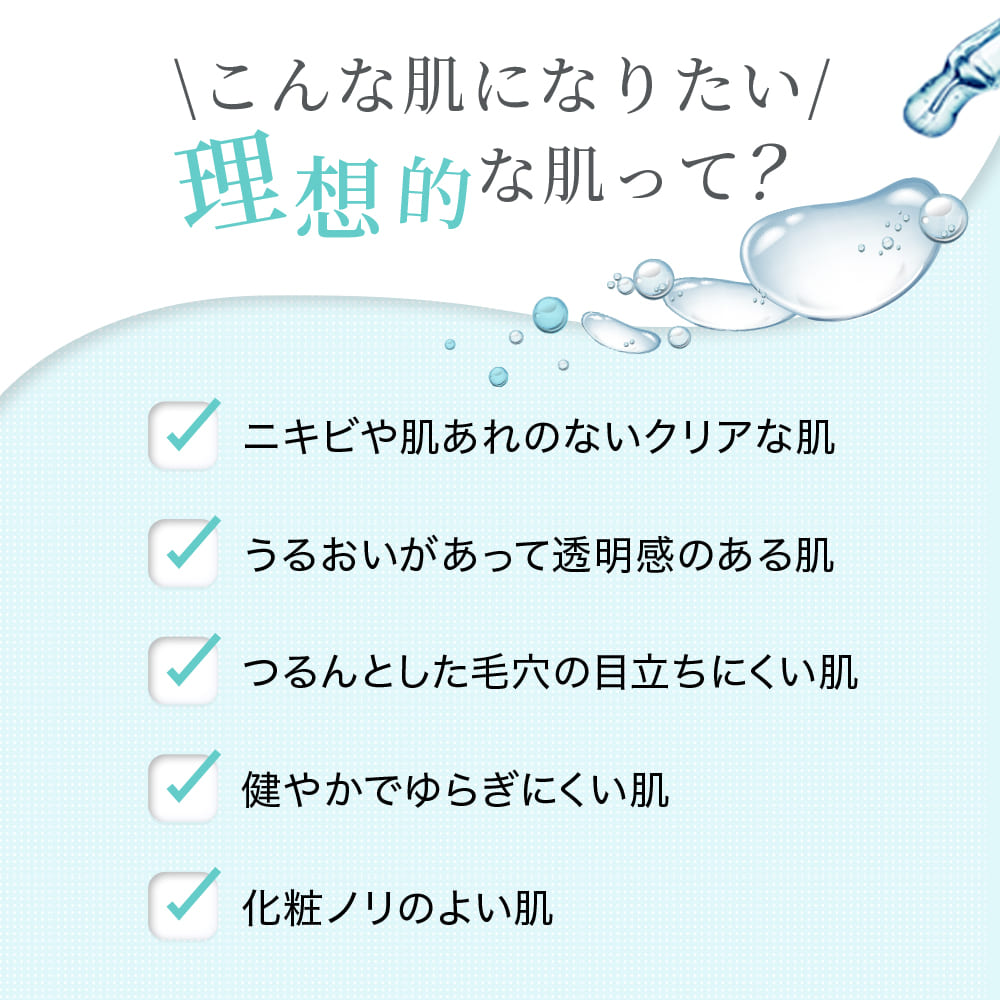 \こんな肌になりたい/
理想的な肌って?

ニキビや肌あれのないクリアな肌

うるおいがあって透明感のある肌

つるんとした毛穴の目立ちにくい肌

健やかでゆらぎにくい肌

化粧ノリのよい肌